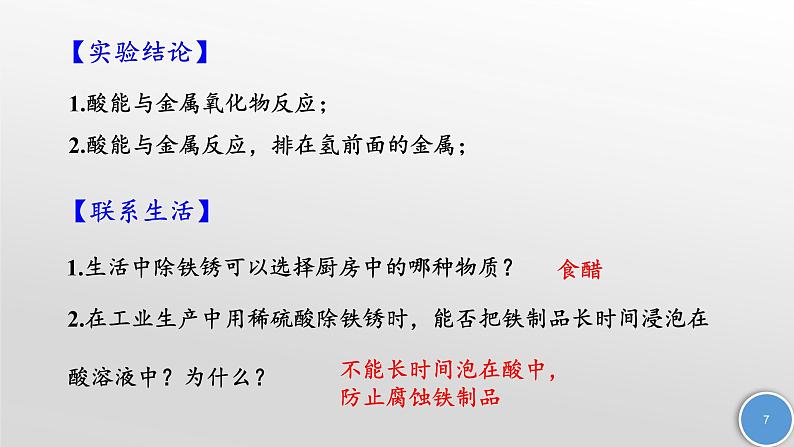 【实验结论】

1.酸能与金属氧化物反应；

2.酸能与金属反应，排在氢前面的金属；

【联系生活】

1.生活中除铁锈可以选择厨房中的哪种物质？ 食醋

2.在工业生产中用稀硫酸除铁锈时，能否把铁制品长时间浸泡在酸溶液中？为什么？ 不能长时间泡在酸中，防止腐蚀铁制品

7